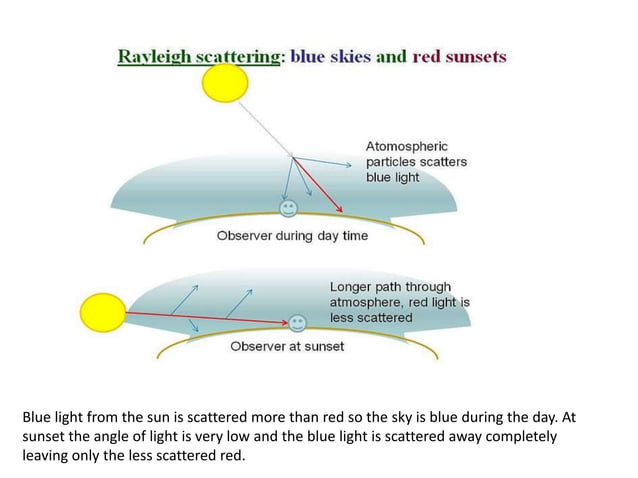 Rayleigh scattering: blue skies and red sunsets

Atomospheric particles scatters blue light

Observer during day time

Longer path through atmosphere, red light is less scattered

Observer at sunset

Blue light from the sun is scattered more than red so the sky is blue during the day. At sunset the angle of light is very low and the blue light is scattered away completely leaving only the less scattered red.